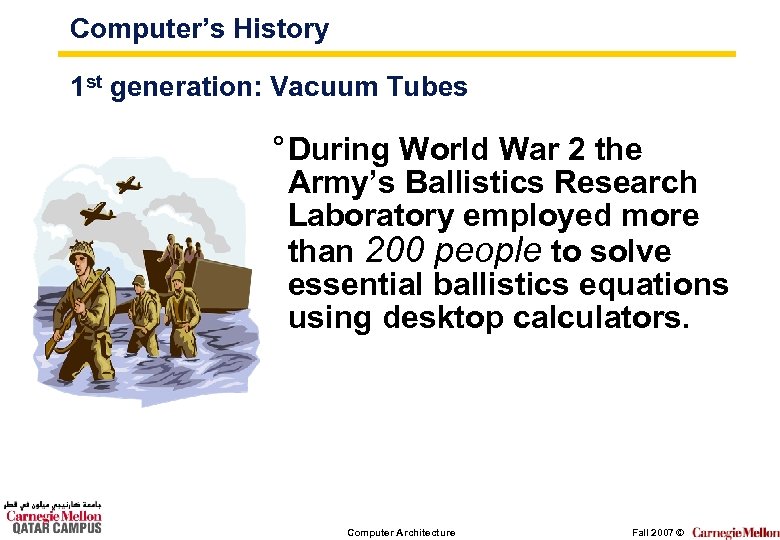 Computer's History

1st generation: Vacuum Tubes

° During World War 2 the Army's Ballistics Research Laboratory employed more than 200 people to solve essential ballistics equations using desktop calculators.

جامعة كارنيجي ميلون في قطر
Carnegie Mellon
QATAR CAMPUS

Computer Architecture

Fall 2007 © Carnegie Mellon